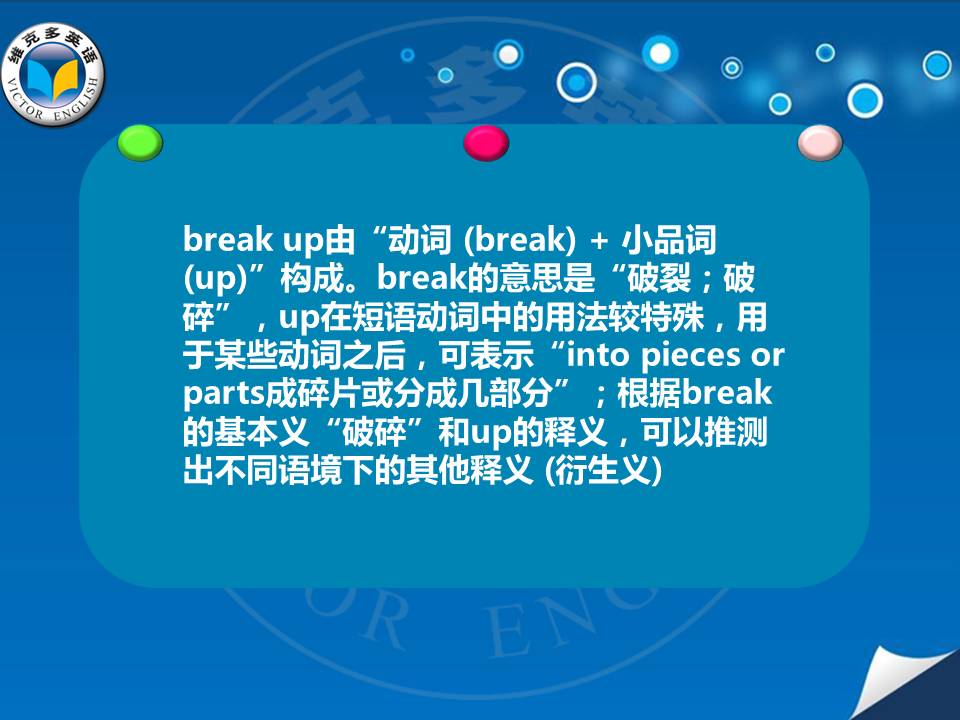 维克多英语
VICTOR ENGLISH

break up由“动词 (break) + 小品词 (up)”构成。break的意思是“破裂；破碎”，up在短语动词中的用法较特殊，用于某些动词之后，可表示“into pieces or parts成碎片或分成几部分”；根据break的基本义“破碎”和up的释义，可以推测出不同语境下的其他释义 (衍生义)